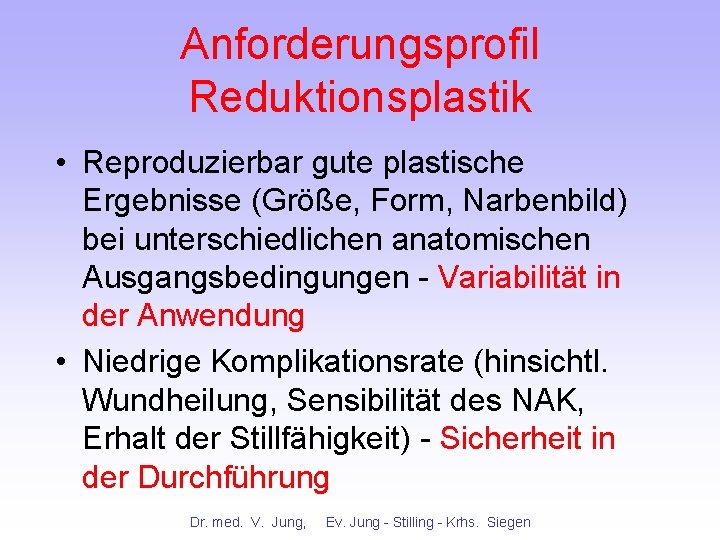 Anforderungsprofil Reduktionsplastik

• Reproduzierbar gute plastische Ergebnisse (Größe, Form, Narbenbild) bei unterschiedlichen anatomischen Ausgangsbedingungen - Variabilität in der Anwendung

• Niedrige Komplikationsrate (hinsichtl. Wundheilung, Sensibilität des NAK, Erhalt der Stillfähigkeit) - Sicherheit in der Durchführung

Dr. med. V. Jung, Ev. Jung - Stilling - Krhs. Siegen